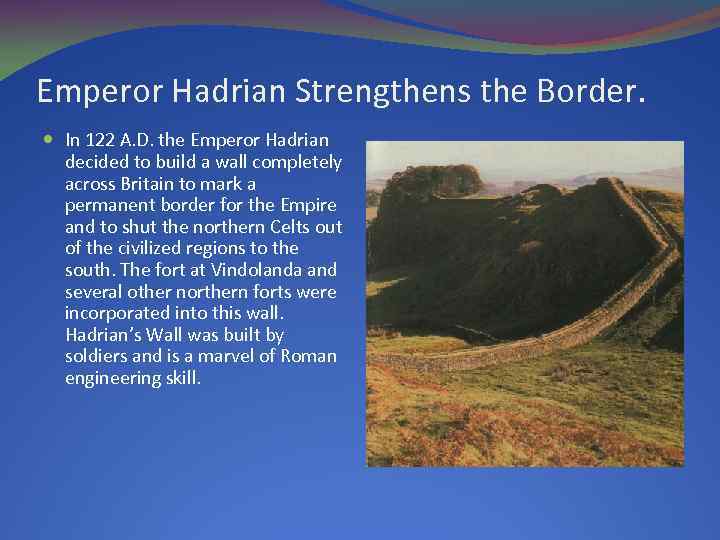 Emperor Hadrian Strengthens the Border.

In 122 A.D. the Emperor Hadrian decided to build a wall completely across Britain to mark a permanent border for the Empire and to shut the northern Celts out of the civilized regions to the south. The fort at Vindolanda and several other northern forts were incorporated into this wall. Hadrian's Wall was built by soldiers and is a marvel of Roman engineering skill.